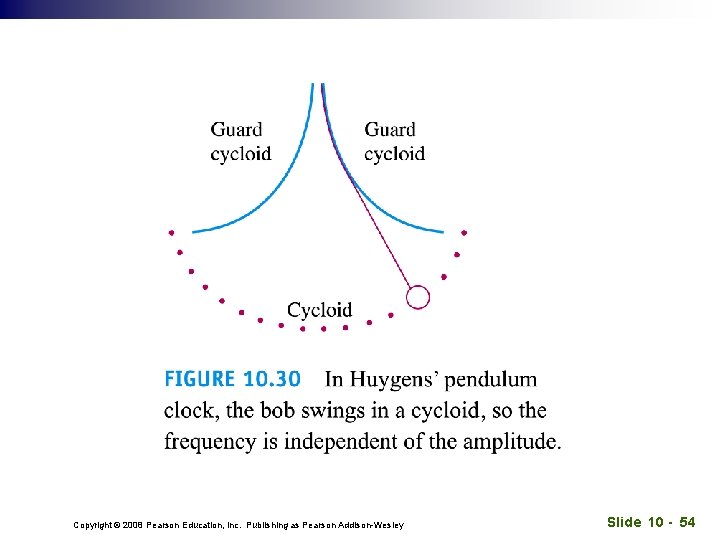 Guard cycloid

Guard cycloid

Cycloid

FIGURE 10.30 In Huygens' pendulum clock, the bob swings in a cycloid, so the frequency is independent of the amplitude.

Copyright © 2008 Pearson Education, Inc. Publishing as Pearson Addison-Wesley

Slide 10 - 54